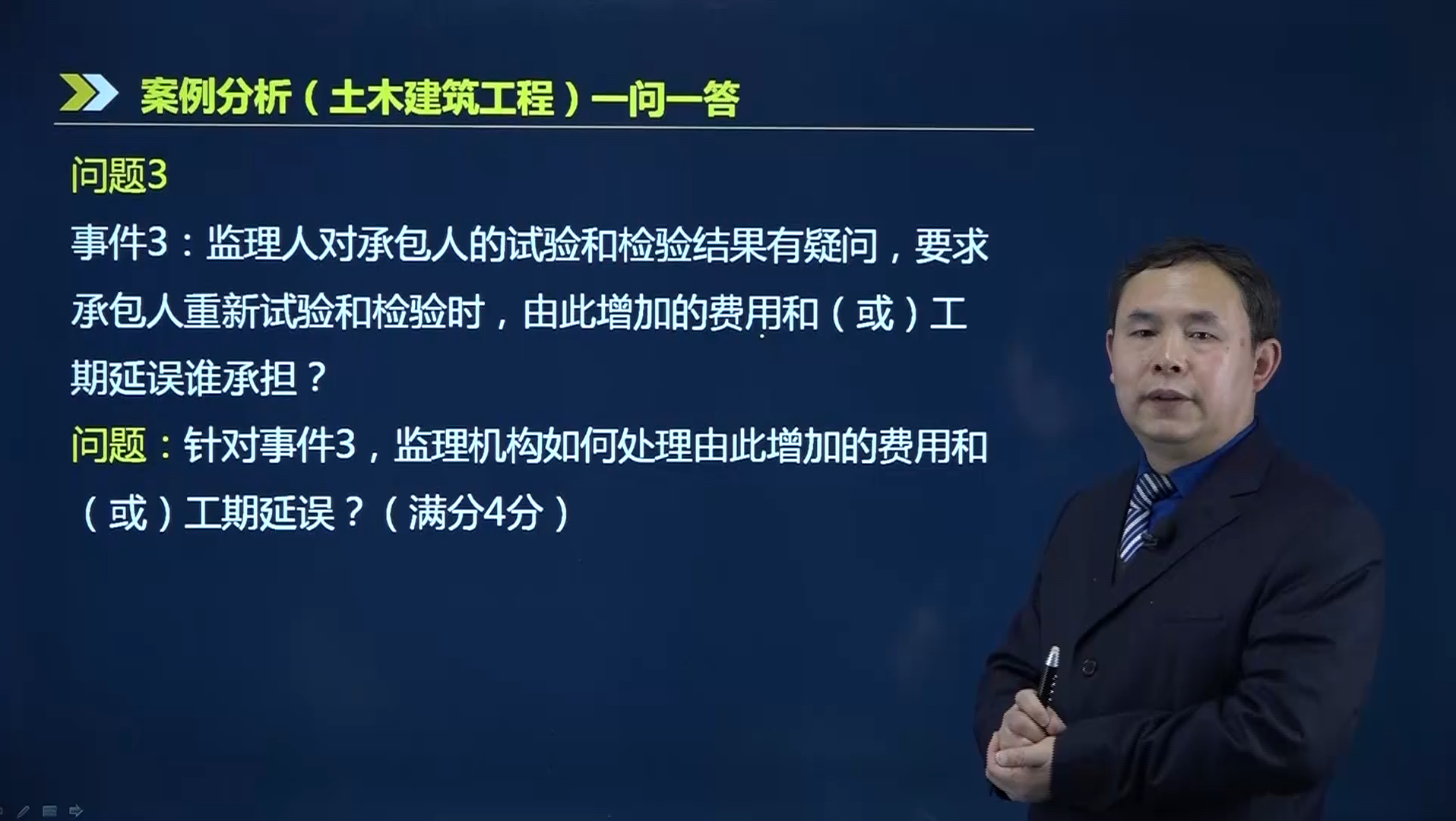 案例分析（土木建筑工程）一问一答

问题3

事件3：监理人对承包人的试验和检验结果有疑问，要求承包人重新试验和检验时，由此增加的费用和（或）工期延误谁承担？

问题：针对事件3，监理机构如何处理由此增加的费用和（或）工期延误？（满分4分）